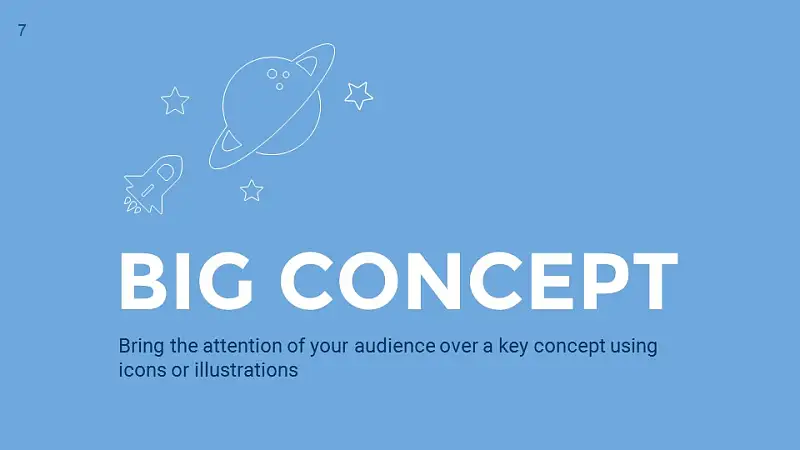 7

BIG CONCEPT

Bring the attention of your audience over a key concept using icons or illustrations